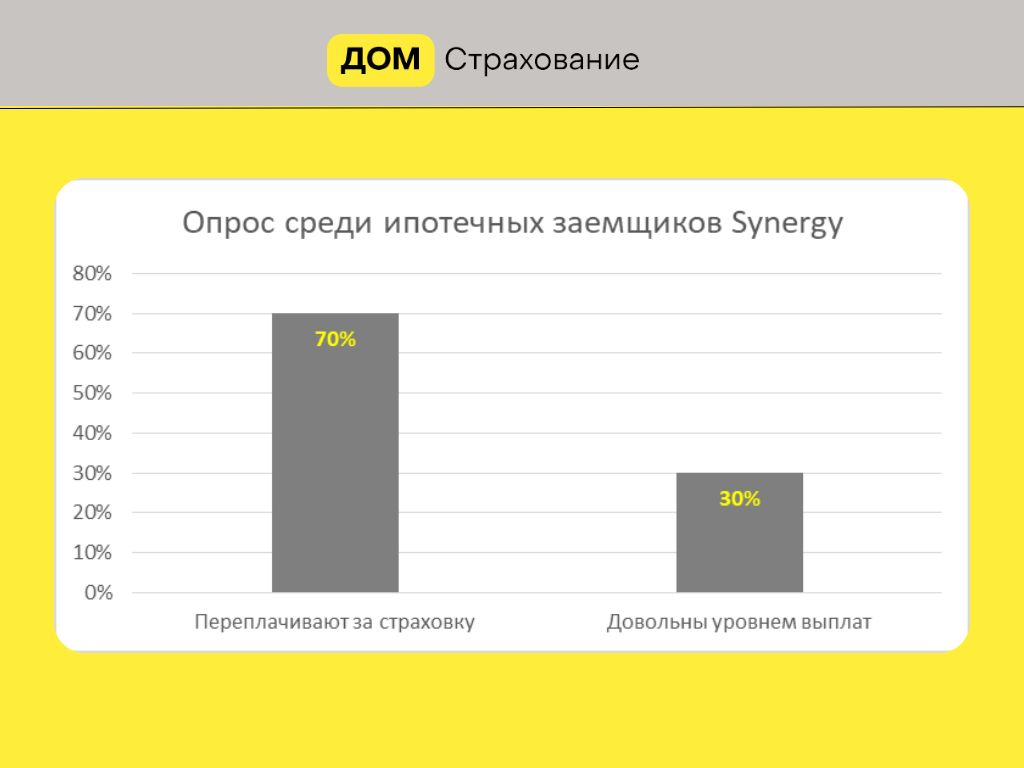 ДОМ Страхование

Опрос среди ипотечных заемщиков Synergy

80%
70%
60%
50%
40%
30%
20%
10%
0%

70%

30%

Переплачивают за страховку

Довольны уровнем выплат